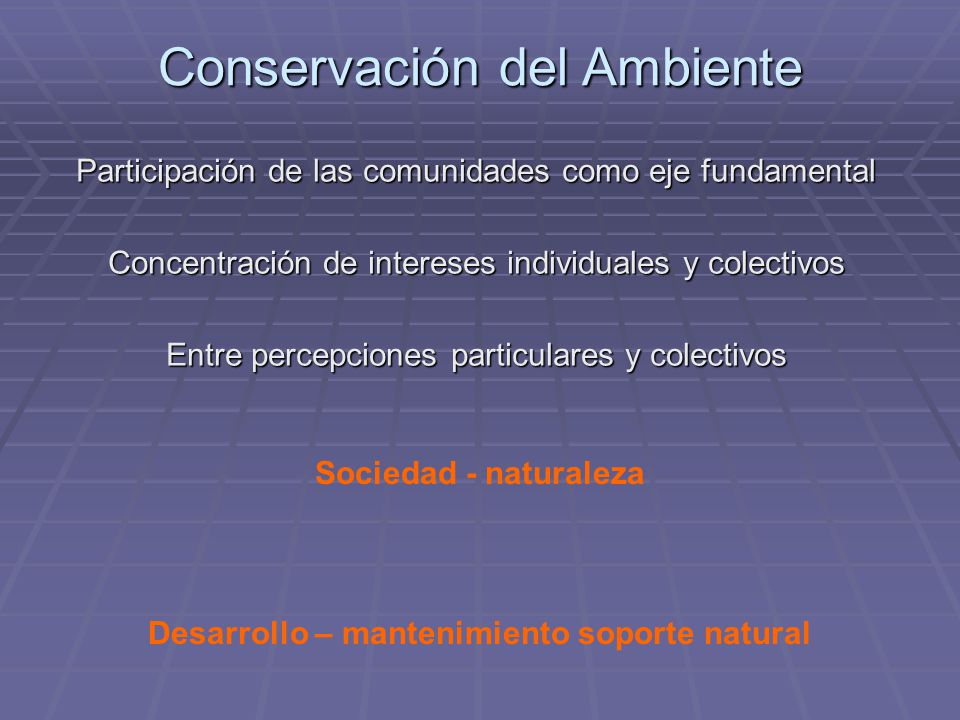 Conservación del Ambiente

Participación de las comunidades como eje fundamental

Concentración de intereses individuales y colectivos

Entre percepciones particulares y colectivos

Sociedad - naturaleza

Desarrollo – mantenimiento soporte natural